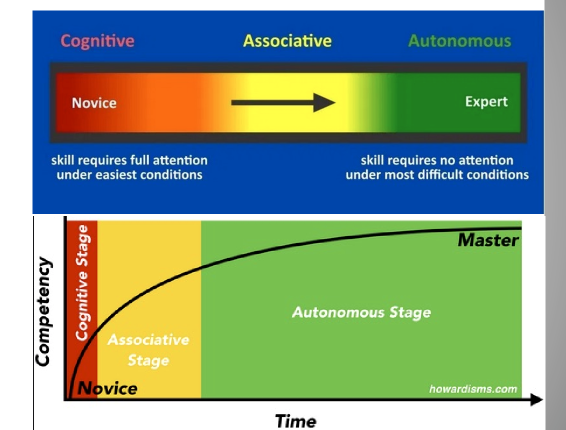 Cognitive Associative Autonomous

Novice Expert

skill requires full attention under easiest conditions

skill requires no attention under most difficult conditions

Competency

Cognitive Stage

Associative Stage

Autonomous Stage

Master

Novice

howardisms.com

Time